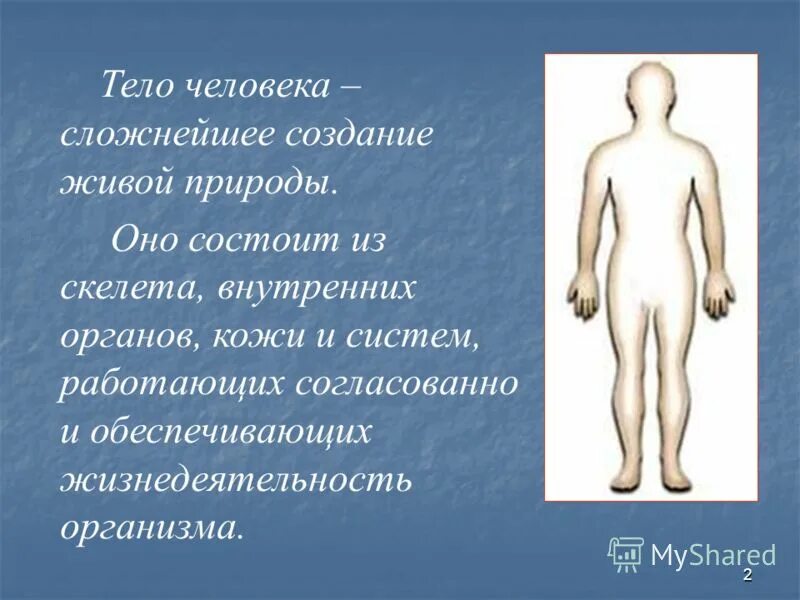 Тело человека – сложнейшее создание живой природы.

Оно состоит из скелета, внутренних органов, кожи и систем, работающих согласованно и обеспечивающих жизнедеятельность организма.

MyShared

2